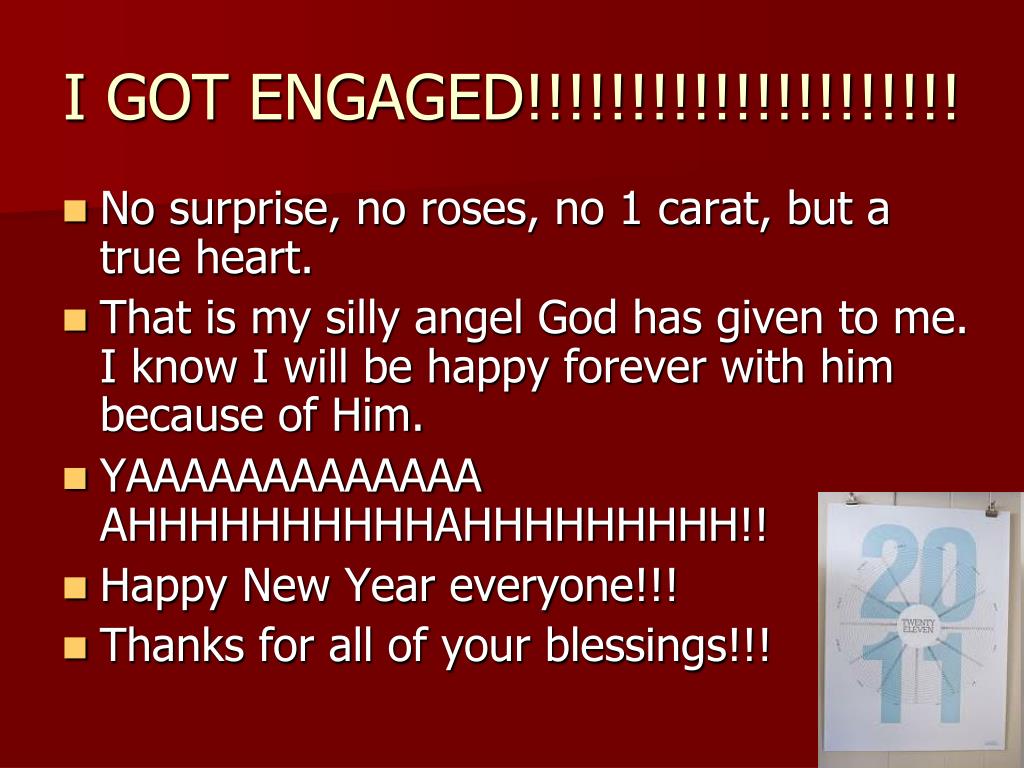 I GOT ENGAGED!!!!!!!!!!!!!!!!!!!!

- No surprise, no roses, no 1 carat, but a true heart.
- That is my silly angel God has given to me. I know I will be happy forever with him because of Him.
- YAAAAAAAAAAAAA AHHHHHHHHHHAHHHHHHHHH!!
- Happy New Year everyone!!!
- Thanks for all of your blessings!!!

20
11
TWENTY ELEVEN